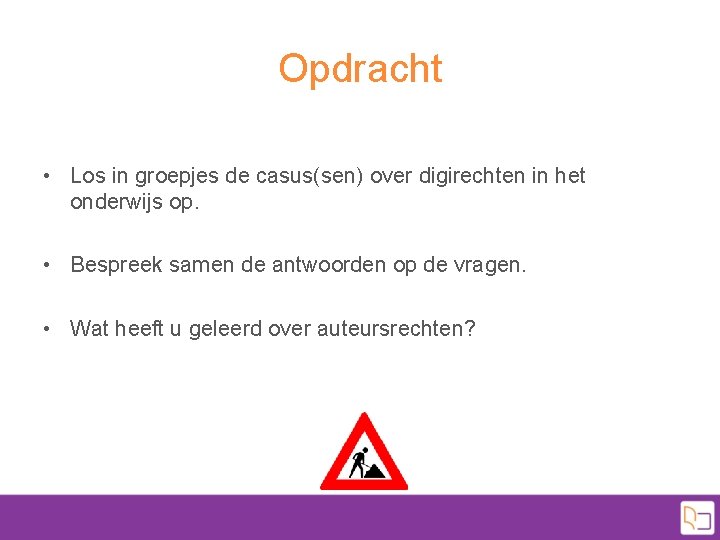 Opdracht

• Los in groepjes de casus(sen) over digirechten in het onderwijs op.

• Bespreek samen de antwoorden op de vragen.

• Wat heeft u geleerd over auteursrechten?